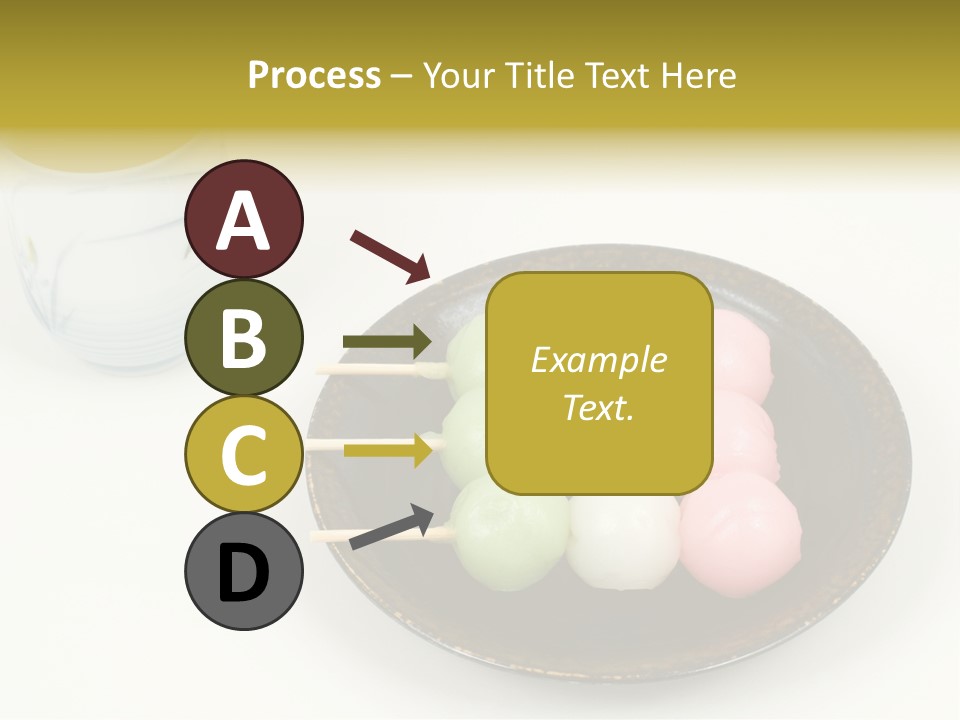 Process – Your Title Text Here

A

B

C

D

Example Text.